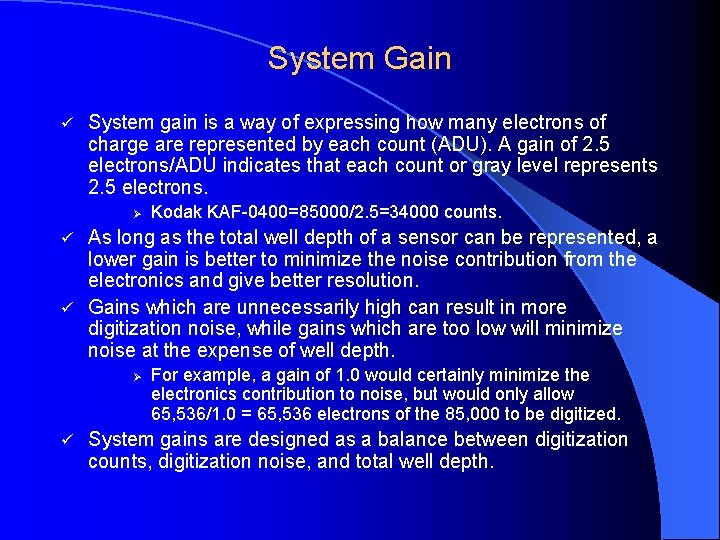 System Gain

✓ System gain is a way of expressing how many electrons of charge are represented by each count (ADU). A gain of 2.5 electrons/ADU indicates that each count or gray level represents 2.5 electrons.

➢ Kodak KAF-0400=85000/2.5=34000 counts.

✓ As long as the total well depth of a sensor can be represented, a lower gain is better to minimize the noise contribution from the electronics and give better resolution.

✓ Gains which are unnecessarily high can result in more digitization noise, while gains which are too low will minimize noise at the expense of well depth.

➢ For example, a gain of 1.0 would certainly minimize the electronics contribution to noise, but would only allow 65,536/1.0 = 65,536 electrons of the 85,000 to be digitized.

✓ System gains are designed as a balance between digitization counts, digitization noise, and total well depth.